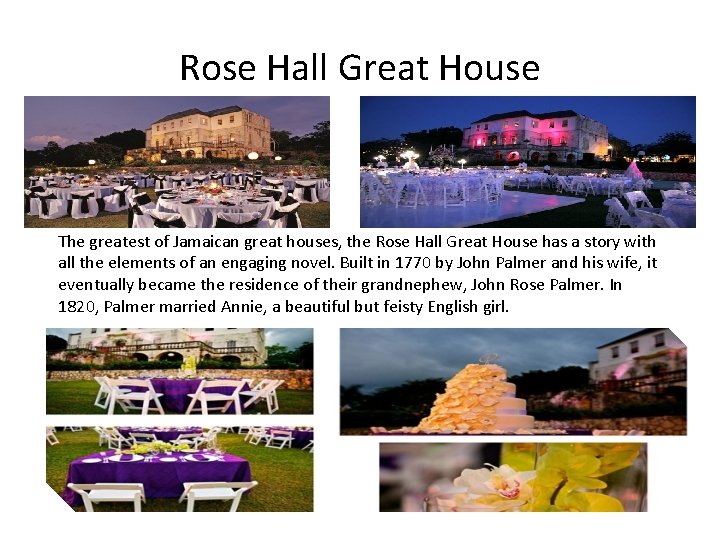 Rose Hall Great House

The greatest of Jamaican great houses, the Rose Hall Great House has a story with all the elements of an engaging novel. Built in 1770 by John Palmer and his wife, it eventually became the residence of their grandnephew, John Rose Palmer. In 1820, Palmer married Annie, a beautiful but feisty English girl.